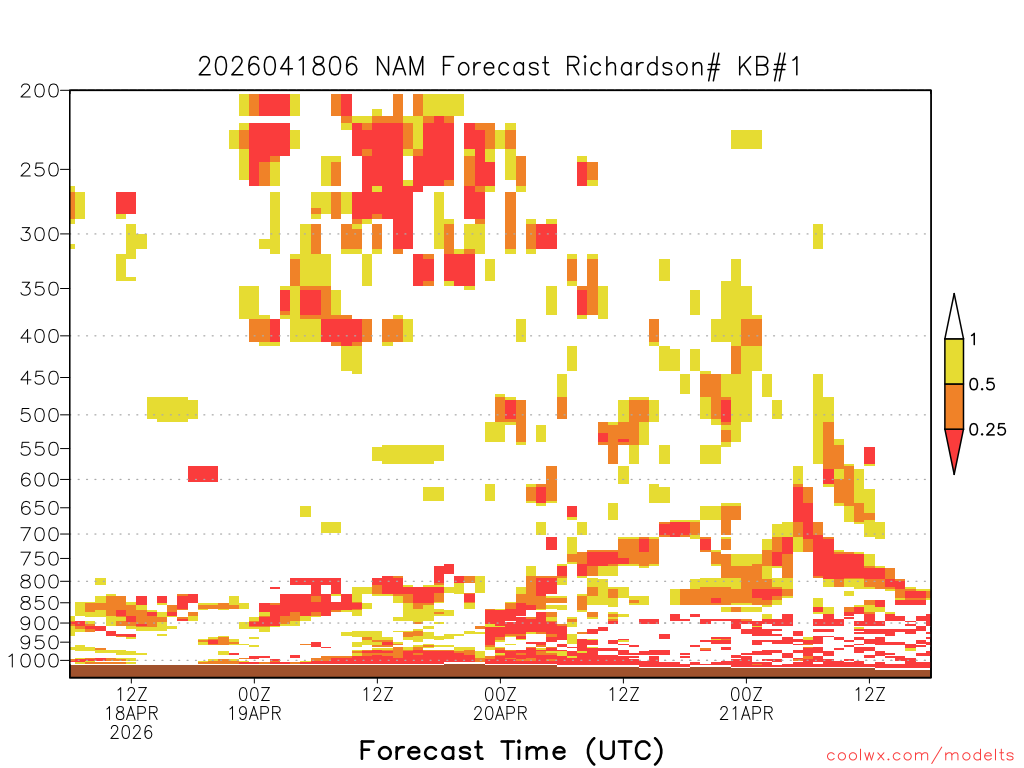 2026041806 NAM Forecast Richardson# KB#1

200
250
300
350
400
450
500
550
600
650
700
750
800
850
900
950
1000

1
0.5
0.25

12Z
18APR
2026
00Z
19APR
12Z
00Z
20APR
12Z
00Z
21APR
12Z

Forecast Time (UTC)

coolwx.com/modelts